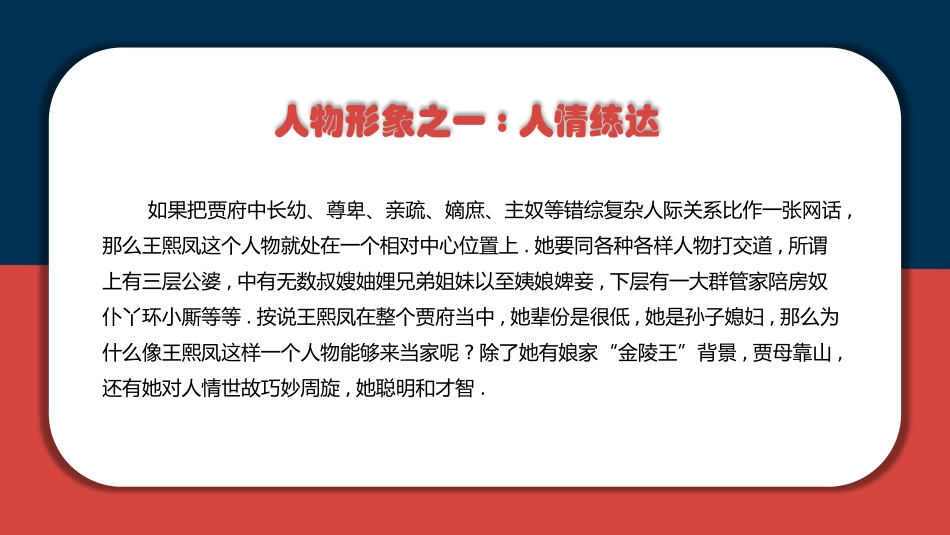 人物形象之一：人情练达

如果把贾府中长幼、尊卑、亲疏、嫡庶、主奴等错综复杂人际关系比作一张网话，那么王熙凤这个人物就处在一个相对中心位置上．她要同各种各样人物打交道，所谓上有三层公婆，中有无数叔嫂妯娌兄弟姐妹以至姨娘婢妾，下层有一大群管家陪房奴仆丫环小厮等等．按说王熙凤在整个贾府当中，她辈份是很低，她是孙子媳妇，那么为什么像王熙凤这样一个人物能够来当家呢？除了她有娘家“金陵王”背景，贾母靠山，还有她对人情世故巧妙周旋，她聪明和才智．